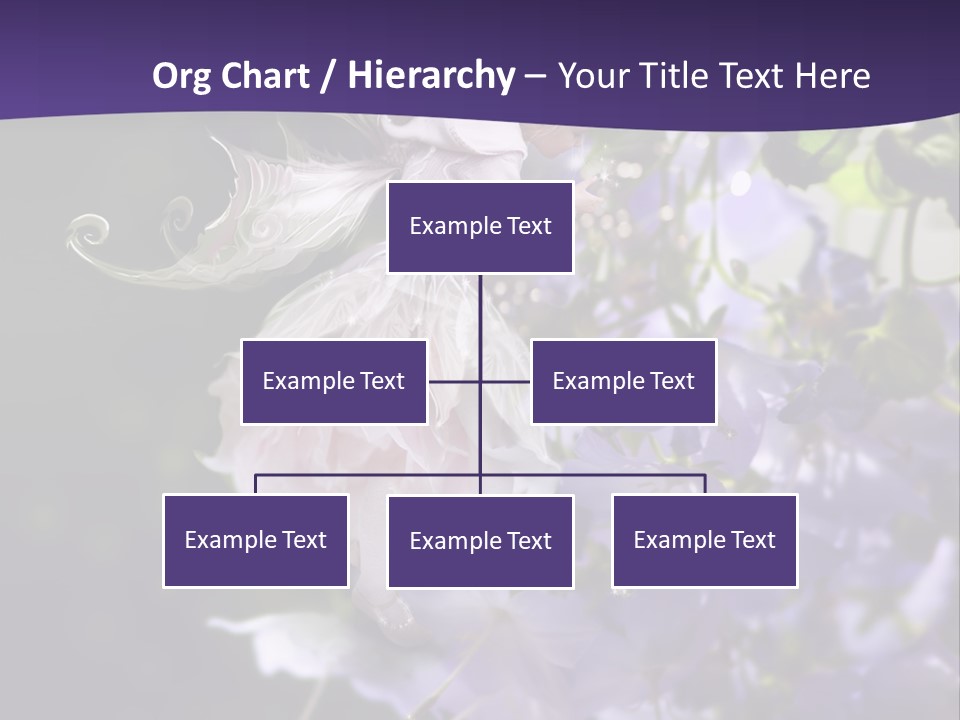 Org Chart / Hierarchy – Your Title Text Here

Example Text

Example Text

Example Text

Example Text

Example Text

Example Text